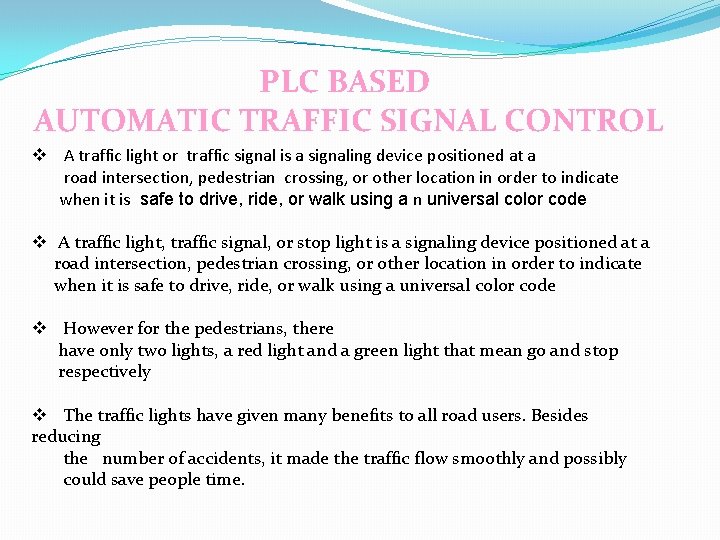 PLC BASED
AUTOMATIC TRAFFIC SIGNAL CONTROL

❖ A traffic light or traffic signal is a signaling device positioned at a road intersection, pedestrian crossing, or other location in order to indicate when it is safe to drive, ride, or walk using a n universal color code

❖ A traffic light, traffic signal, or stop light is a signaling device positioned at a road intersection, pedestrian crossing, or other location in order to indicate when it is safe to drive, ride, or walk using a universal color code

❖ However for the pedestrians, there have only two lights, a red light and a green light that mean go and stop respectively

❖ The traffic lights have given many benefits to all road users. Besides reducing the number of accidents, it made the traffic flow smoothly and possibly could save people time.